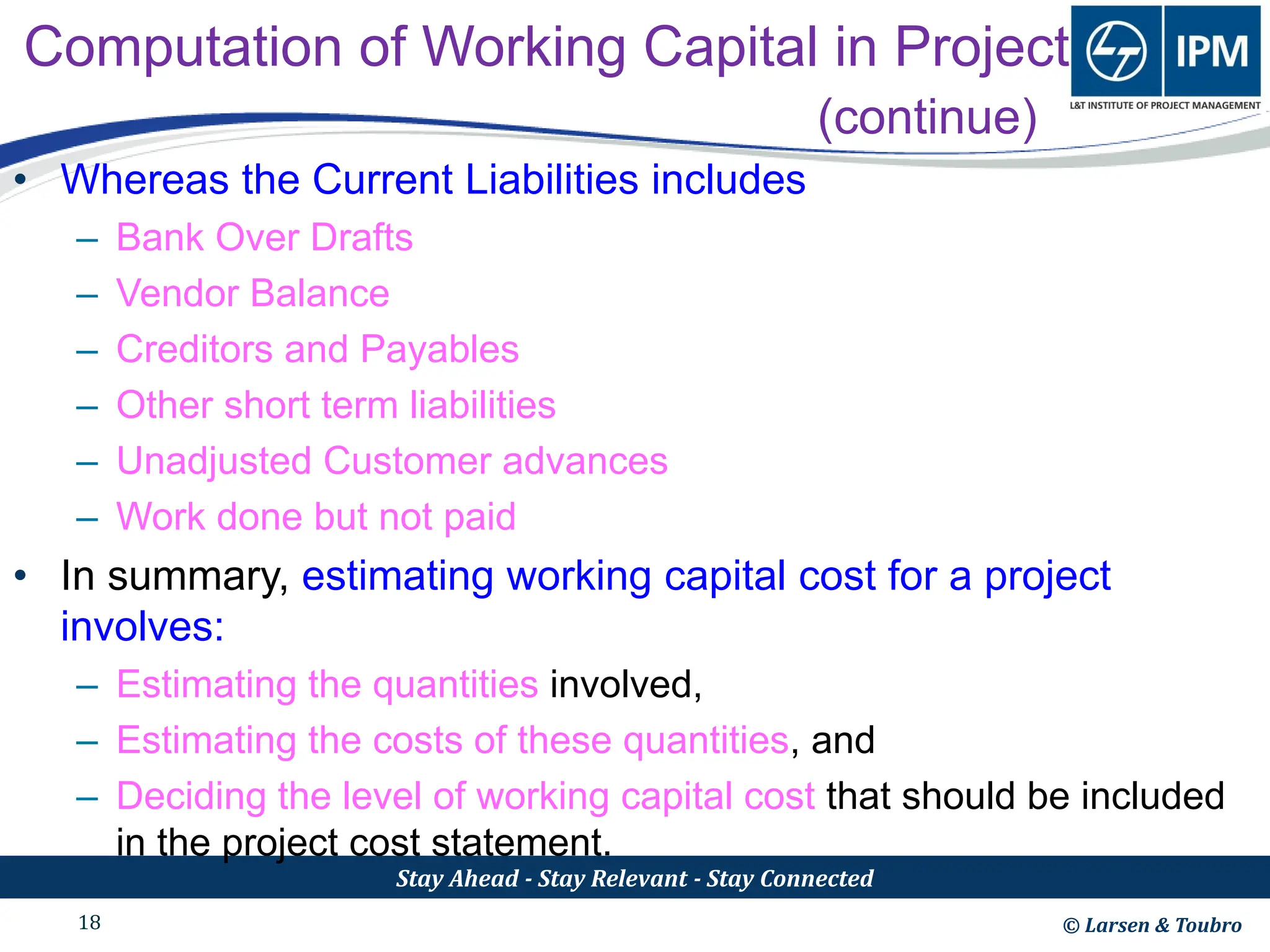 Computation of Working Capital in Project (continue)

IPM
L&T INSTITUTE OF PROJECT MANAGEMENT

• Whereas the Current Liabilities includes
– Bank Over Drafts
– Vendor Balance
– Creditors and Payables
– Other short term liabilities
– Unadjusted Customer advances
– Work done but not paid

• In summary, estimating working capital cost for a project involves:
– Estimating the quantities involved,
– Estimating the costs of these quantities, and
– Deciding the level of working capital cost that should be included in the project cost statement.

Stay Ahead - Stay Relevant - Stay Connected

18

© Larsen & Toubro